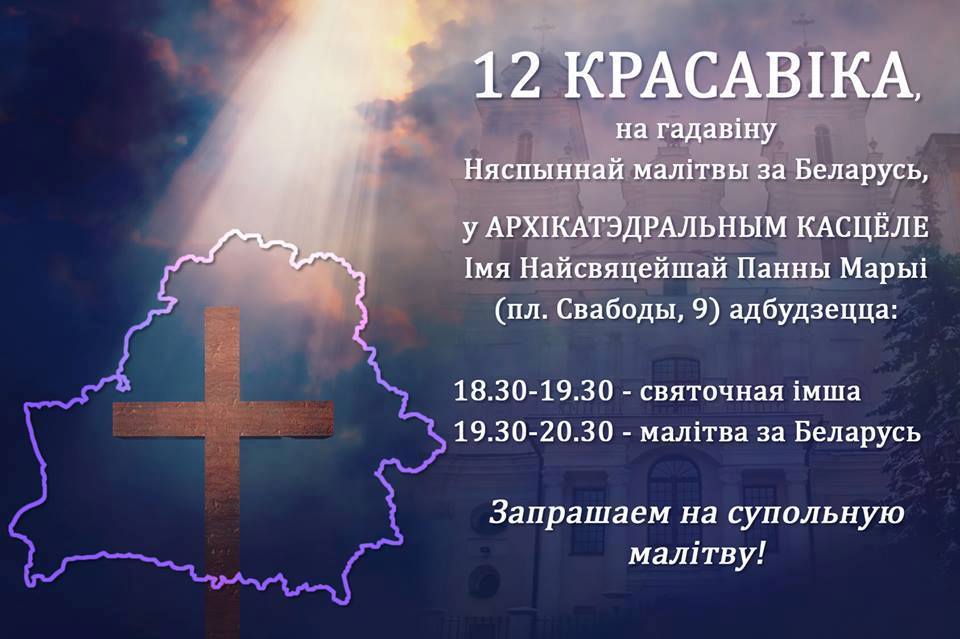 12 КРАСАВІКА,
на гадавіну
Няспыннай малітвы за Беларусь,

у АРХІКАТЭДРАЛЬНЫМ КАСЦЁЛЕ
Імя Найсвяцейшай Панны Марыі
(пл. Свабоды, 9) адбудзецца:

18.30-19.30 - святочная імша
19.30-20.30 - малітва за Беларусь

Запрашаем на супольную малітву!